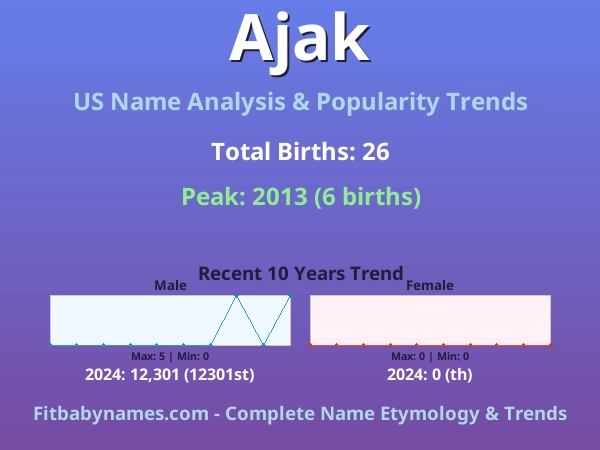 Ajak

US Name Analysis & Popularity Trends

Total Births: 26

Peak: 2013 (6 births)

Recent 10 Years Trend

Male

Max: 5 | Min: 0

2024: 12,301 (12301st)

Female

Max: 0 | Min: 0

2024: 0 (th)

Fitbabynames.com - Complete Name Etymology & Trends